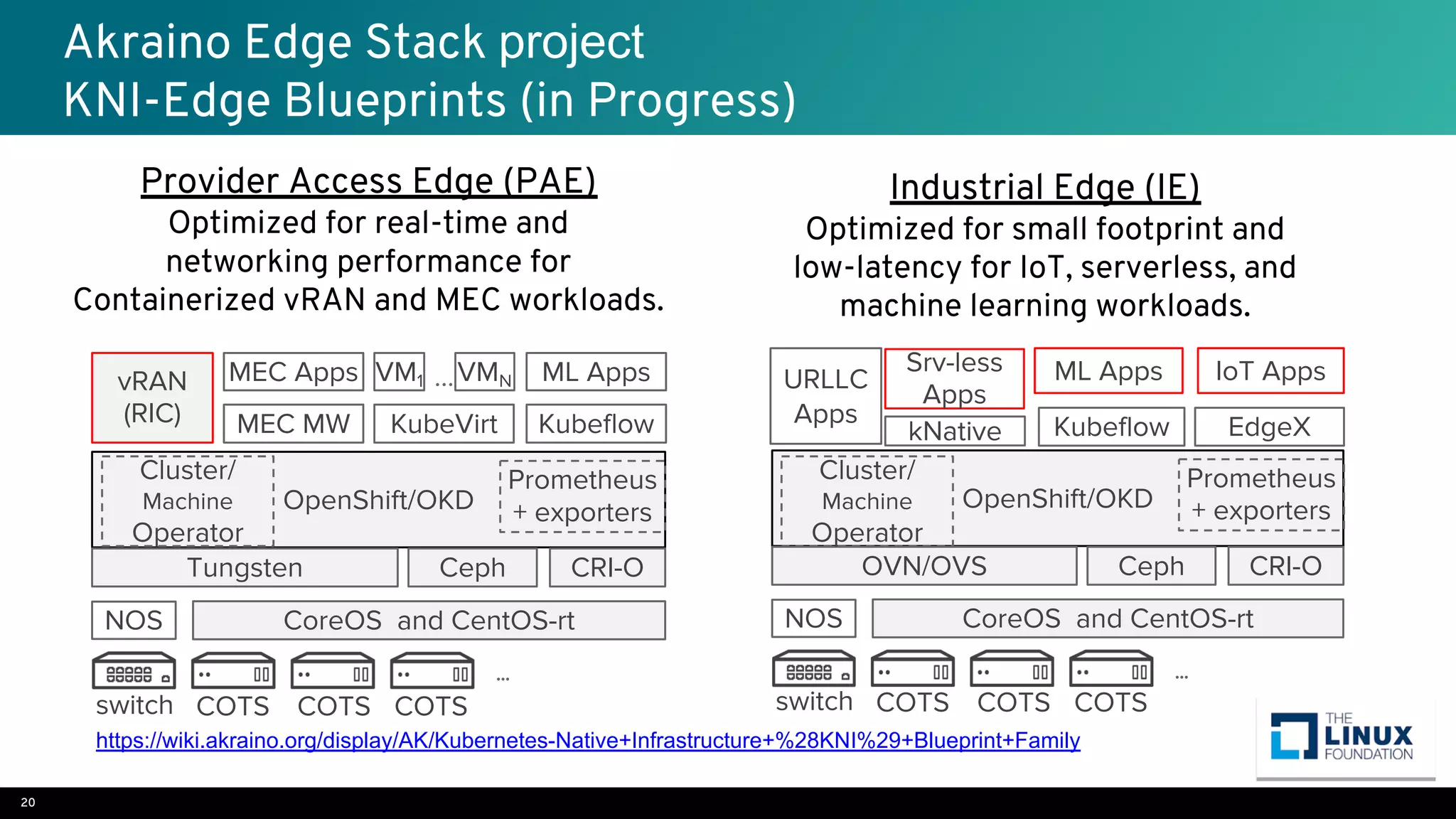 Akraino Edge Stack project
KNI-Edge Blueprints (in Progress)

Provider Access Edge (PAE)
Optimized for real-time and networking performance for Containerized vRAN and MEC workloads.

vRAN (RIC)
MEC Apps
$VM_1$ ... $VM_N$
ML Apps
MEC MW
KubeVirt
Kubeflow
Cluster/ Machine Operator
OpenShift/OKD
Prometheus + exporters
Tungsten
Ceph
CRI-O
NOS
CoreOS and CentOS-rt
switch COTS COTS COTS ...

Industrial Edge (IE)
Optimized for small footprint and low-latency for IoT, serverless, and machine learning workloads.

URLLC Apps
Srv-less Apps
ML Apps
IoT Apps
kNative
Kubeflow
EdgeX
Cluster/ Machine Operator
OpenShift/OKD
Prometheus + exporters
OVN/OVS
Ceph
CRI-O
NOS
CoreOS and CentOS-rt
switch COTS COTS COTS ...

https://wiki.akraino.org/display/AK/Kubernetes-Native+Infrastructure+%28KNI%29+Blueprint+Family

THE LINUX FOUNDATION

20